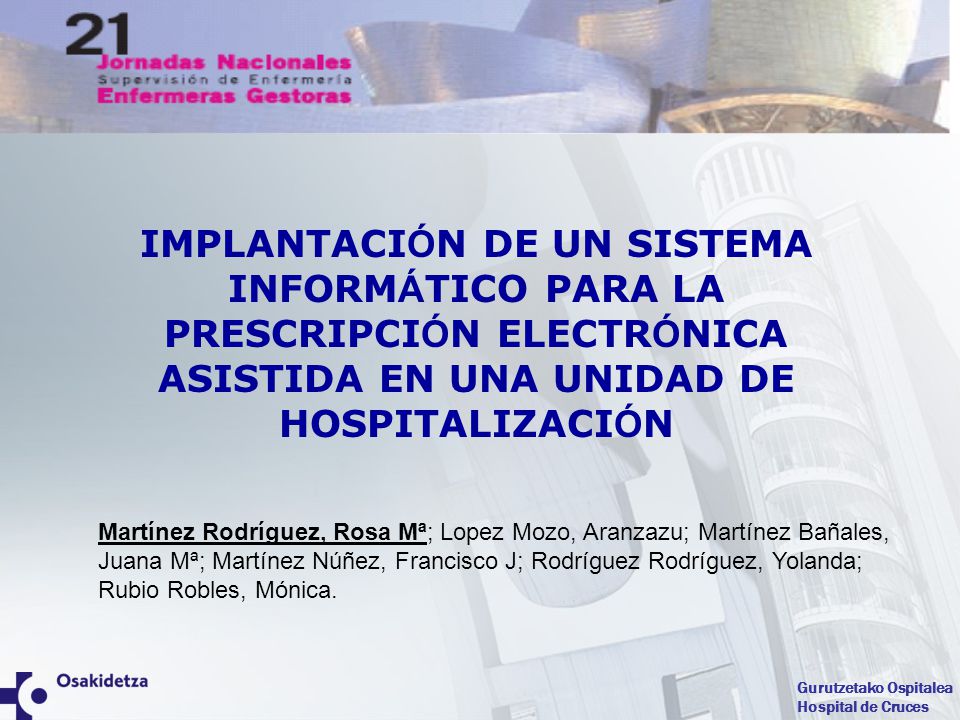 21
Jornadas Nacionales
Supervisión de Enfermería
Enfermeras Gestoras

IMPLANTACIÓN DE UN SISTEMA INFORMÁTICO PARA LA PRESCRIPCIÓN ELECTRÓNICA ASISTIDA EN UNA UNIDAD DE HOSPITALIZACIÓN

Martínez Rodríguez, Rosa Mª; Lopez Mozo, Aranzazu; Martínez Bañales, Juana Mª; Martínez Núñez, Francisco J; Rodríguez Rodríguez, Yolanda; Rubio Robles, Mónica.

Osakidetza

Gurutzetako Ospitalea
Hospital de Cruces